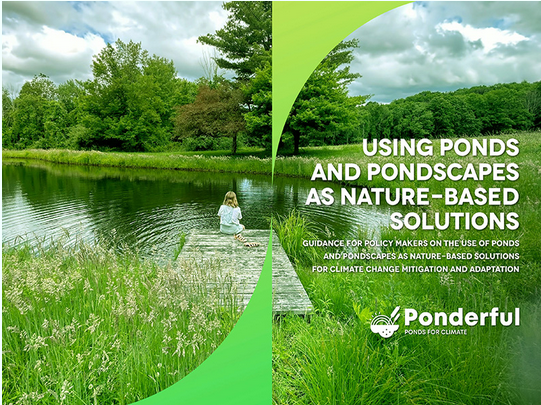 USING PONDS AND PONDSCAPES AS NATURE-BASED SOLUTIONS

GUIDANCE FOR POLICY MAKERS ON THE USE OF PONDS AND PONDSCAPES AS NATURE-BASED SOLUTIONS FOR CLIMATE CHANGE MITIGATION AND ADAPTATION

Ponderful
PONDS FOR CLIMATE